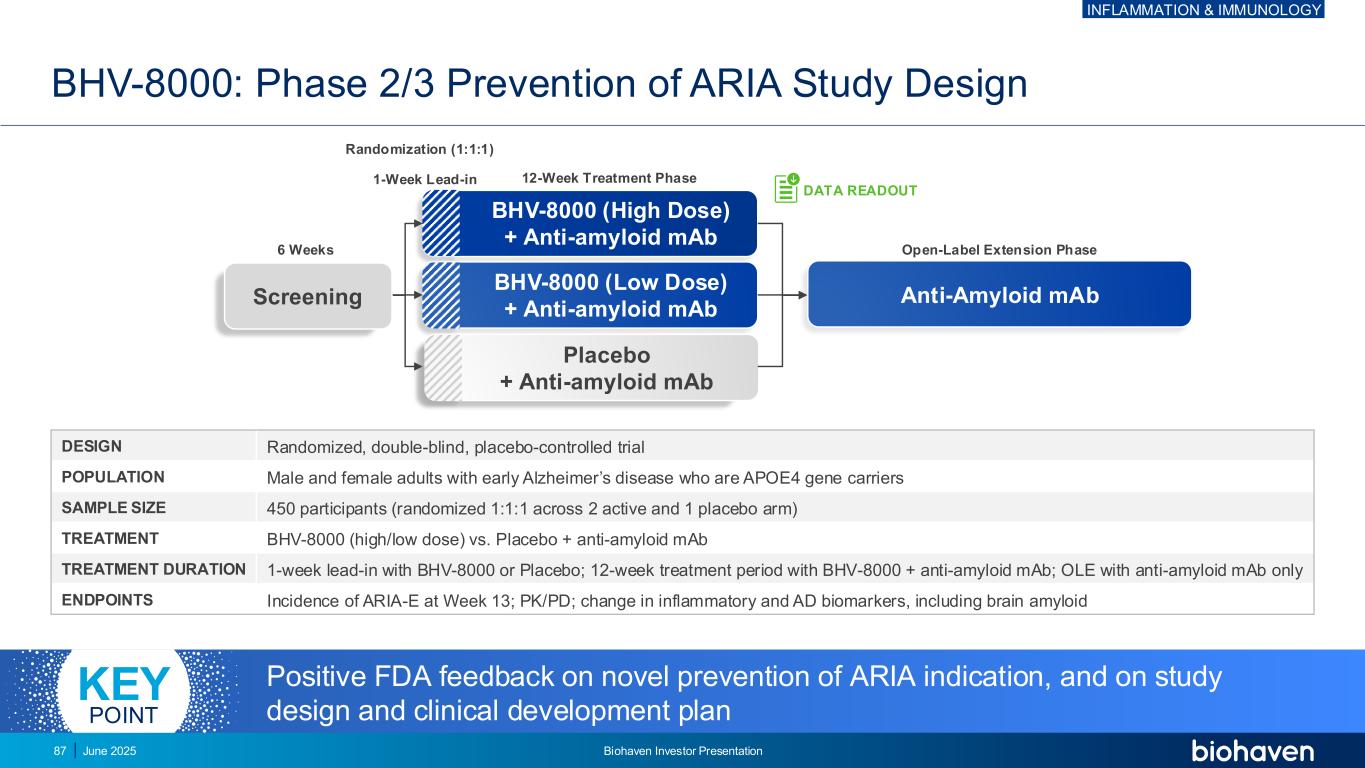 INFLAMMATION & IMMUNOLOGY

BHV-8000: Phase 2/3 Prevention of ARIA Study Design

Randomization (1:1:1)

1-Week Lead-in

12-Week Treatment Phase

DATA READOUT

6 Weeks

Screening

BHV-8000 (High Dose) + Anti-amyloid mAb

BHV-8000 (Low Dose) + Anti-amyloid mAb

Placebo + Anti-amyloid mAb

Open-Label Extension Phase

Anti-Amyloid mAb

| DESIGN | Randomized, double-blind, placebo-controlled trial |
|---|---|
| POPULATION | Male and female adults with early Alzheimer's disease who are APOE4 gene carriers |
| SAMPLE SIZE | 450 participants (randomized 1:1:1 across 2 active and 1 placebo arm) |
| TREATMENT | BHV-8000 (high/low dose) vs. Placebo + anti-amyloid mAb |
| TREATMENT DURATION | 1-week lead-in with BHV-8000 or Placebo; 12-week treatment period with BHV-8000 + anti-amyloid mAb; OLE with anti-amyloid mAb only |
| ENDPOINTS | Incidence of ARIA-E at Week 13; PK/PD; change in inflammatory and AD biomarkers, including brain amyloid |

KEY POINT

Positive FDA feedback on novel prevention of ARIA indication, and on study design and clinical development plan

87 | June 2025

Biohaven Investor Presentation

biohaven